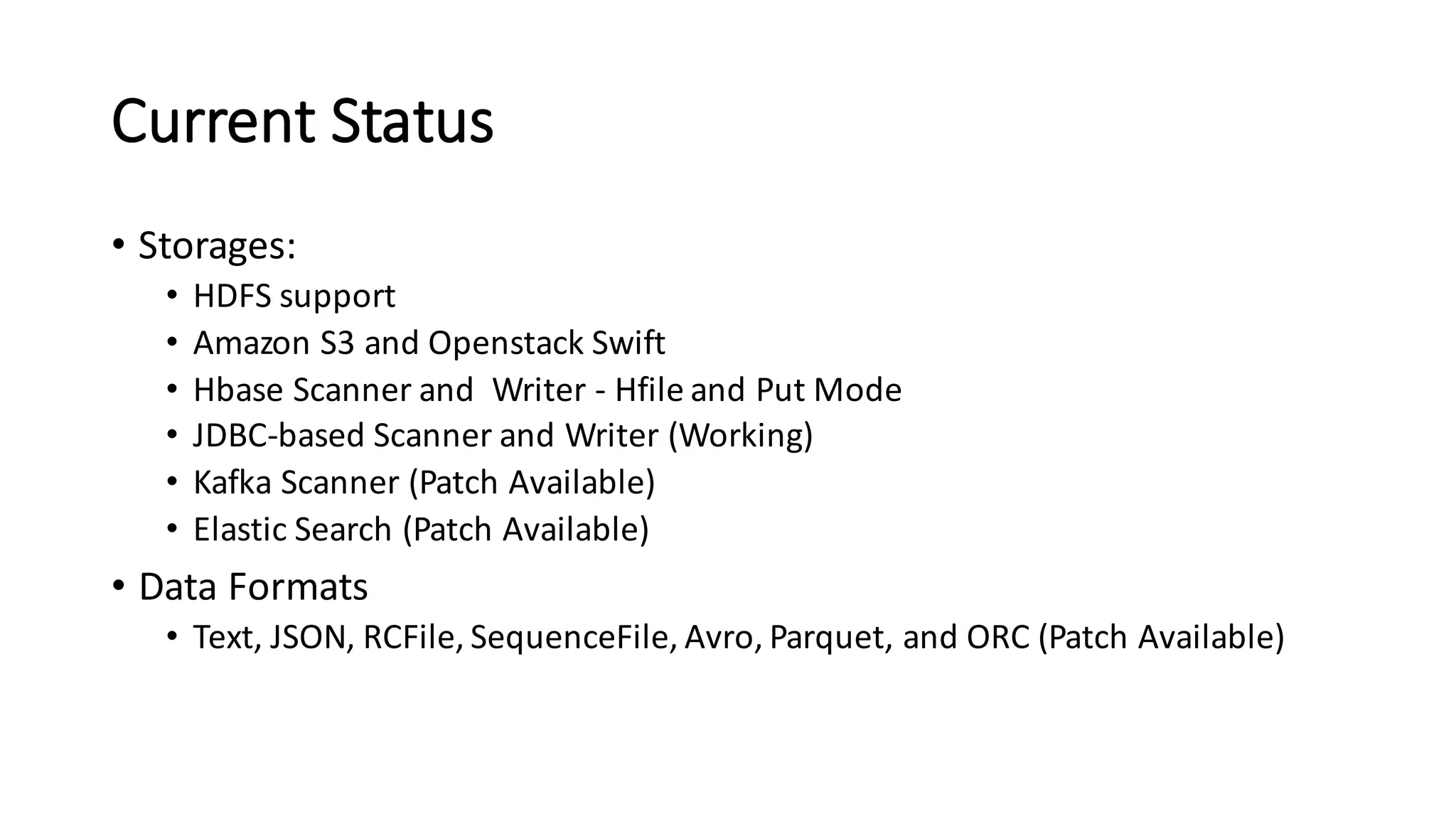 Current Status

• Storages:
  • HDFS support
  • Amazon S3 and Openstack Swift
  • Hbase Scanner and Writer - Hfile and Put Mode
  • JDBC-based Scanner and Writer (Working)
  • Kafka Scanner (Patch Available)
  • Elastic Search (Patch Available)
• Data Formats
  • Text, JSON, RCFile, SequenceFile, Avro, Parquet, and ORC (Patch Available)